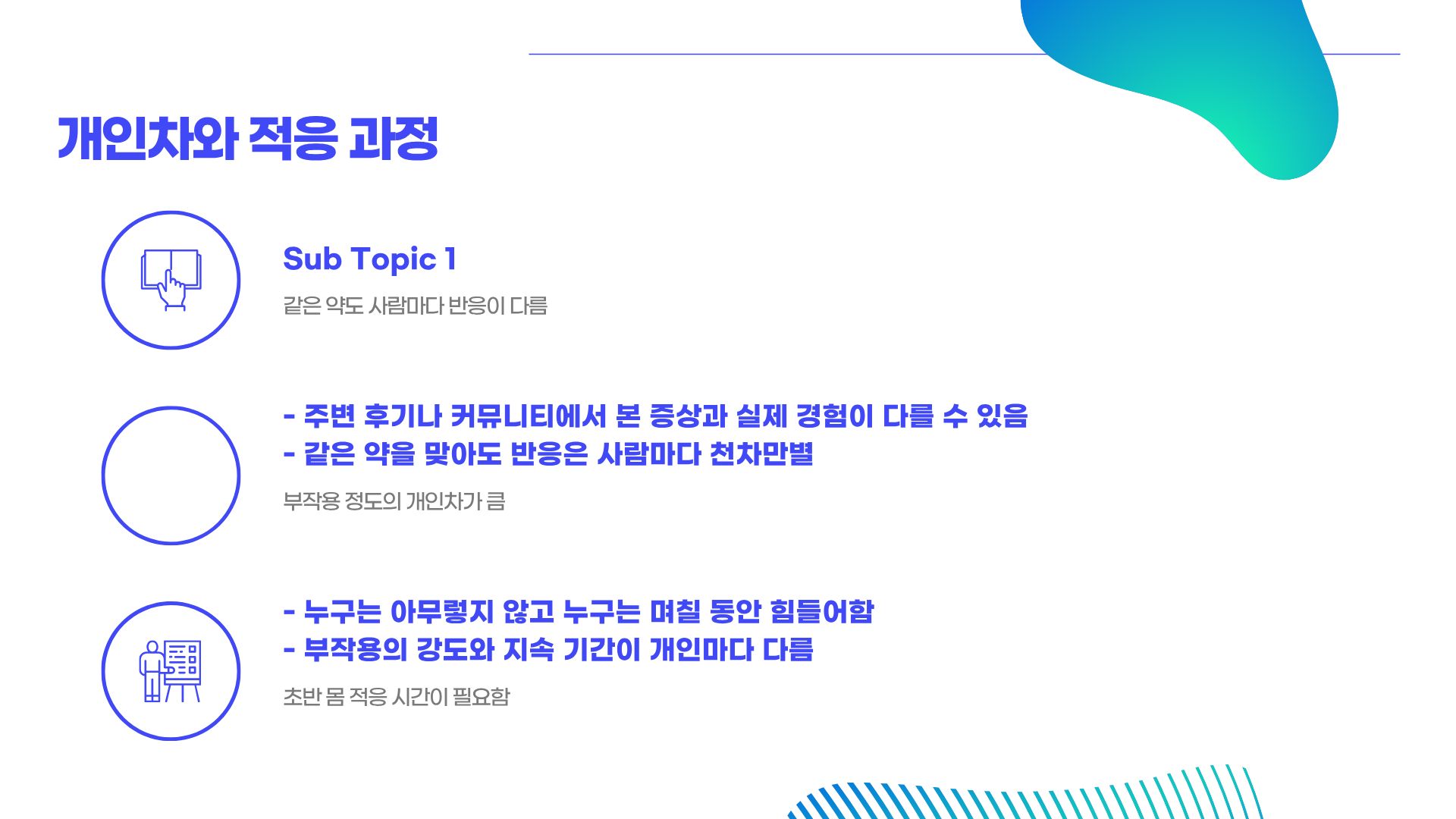 개인차와 적응 과정

Sub Topic 1

같은 약도 사람마다 반응이 다름

- 주변 후기나 커뮤니티에서 본 증상과 실제 경험이 다를 수 있음
- 같은 약을 맞아도 반응은 사람마다 천차만별

부작용 정도의 개인차가 큼

- 누구는 아무렇지 않고 누구는 며칠 동안 힘들어함
- 부작용의 강도와 지속 기간이 개인마다 다름

초반 몸 적응 시간이 필요함